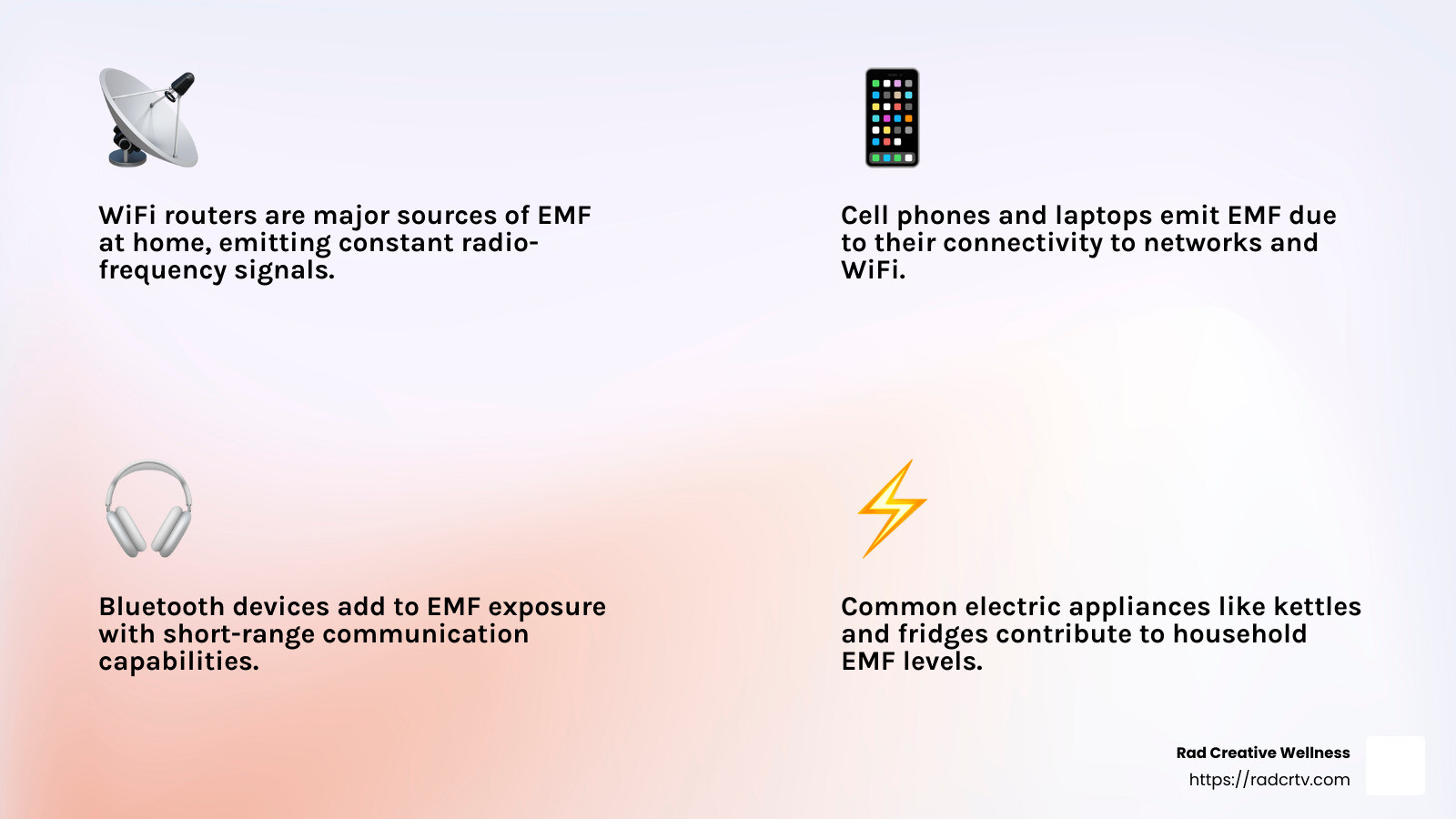 WiFi routers are major sources of EMF at home, emitting constant radio-frequency signals.

Cell phones and laptops emit EMF due to their connectivity to networks and WiFi.

Bluetooth devices add to EMF exposure with short-range communication capabilities.

Common electric appliances like kettles and fridges contribute to household EMF levels.

Rad Creative Wellness
https://radcrtv.com